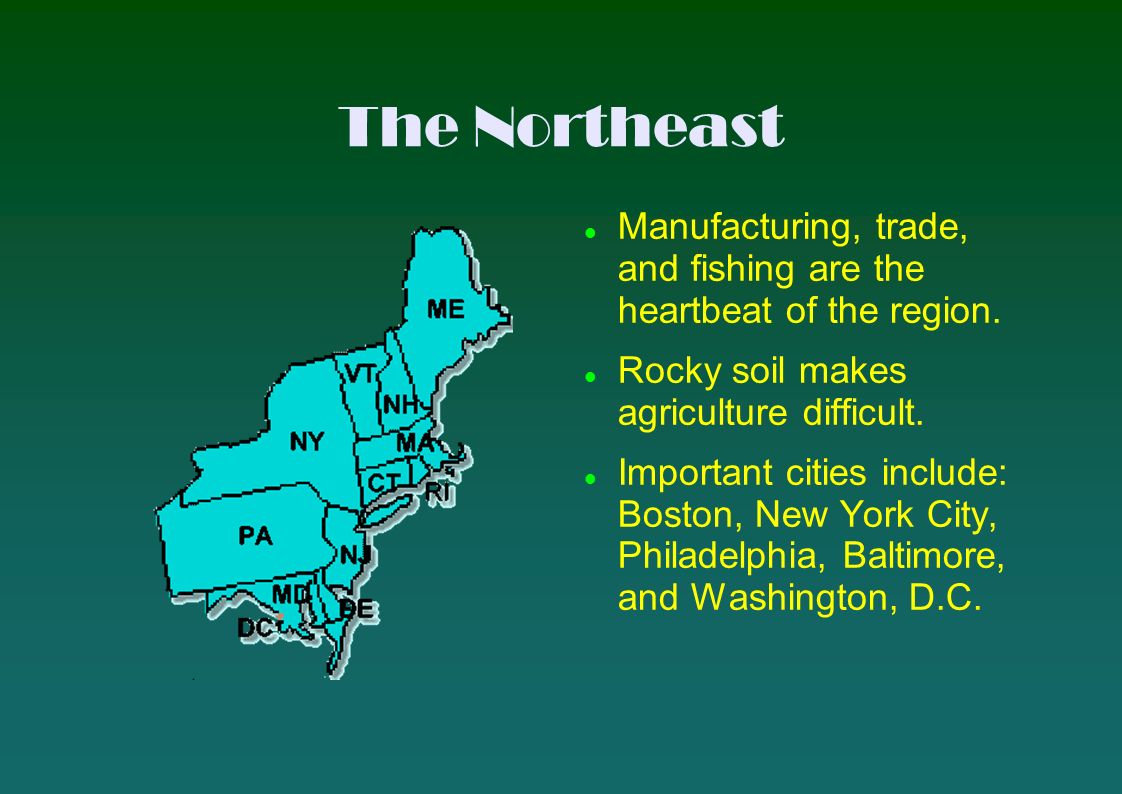 The Northeast

ME
VT
NH
NY
MA
CT
RI
PA
NJ
MD
DE
DC

- Manufacturing, trade, and fishing are the heartbeat of the region.
- Rocky soil makes agriculture difficult.
- Important cities include: Boston, New York City, Philadelphia, Baltimore, and Washington, D.C.